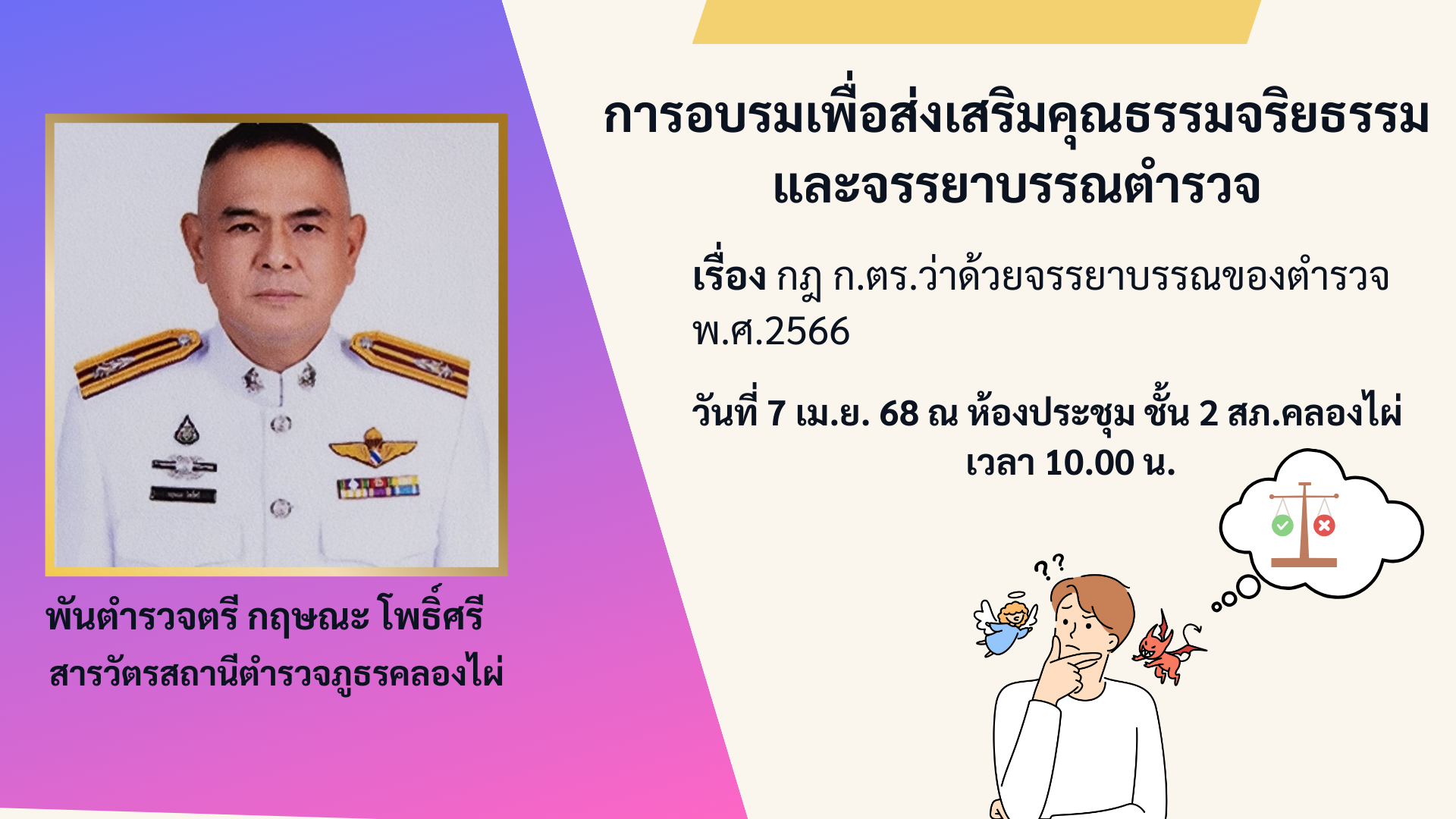 การอบรมเพื่อส่งเสริมคุณธรรมจริยธรรม และจรรยาบรรณตำรวจ

เรื่อง กฎ ก.ตร.ว่าด้วยจรรยาบรรณของตำรวจ พ.ศ.2566

วันที่ 7 เม.ย. 68 ณ ห้องประชุม ชั้น 2 สภ.คลองไผ่ เวลา 10.00 น.

??

พันตำรวจตรี กฤษณะ โพธิ์ศรี
สารวัตรสถานีตำรวจภูธรคลองไผ่